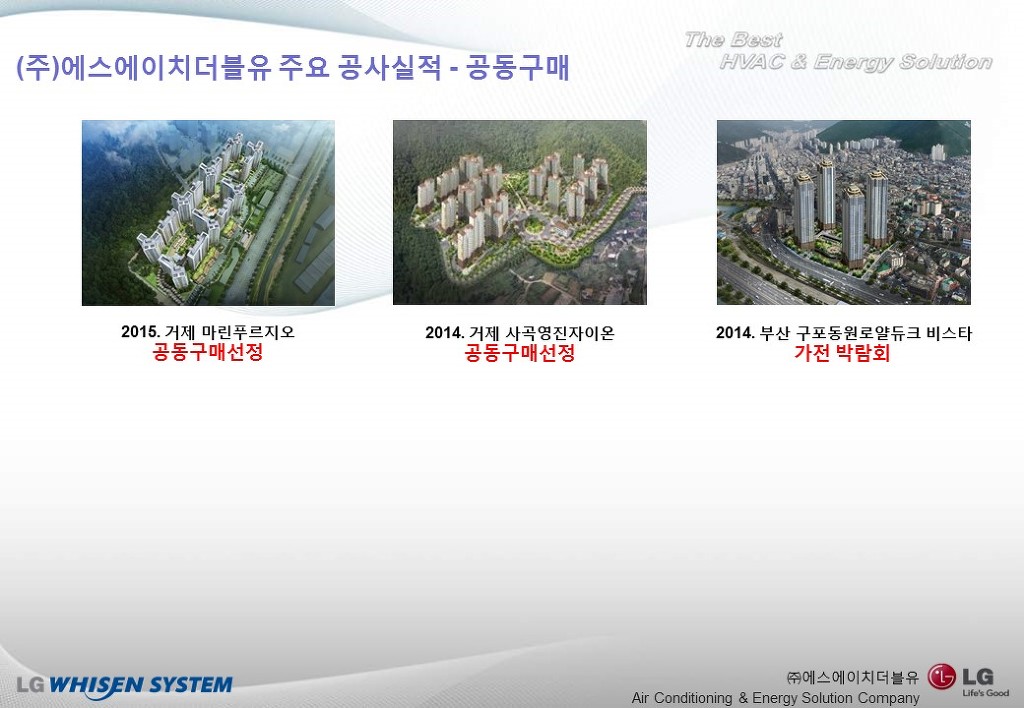 (주)에스에이치더블유 주요 공사실적 - 공동구매

The Best
HVAC & Energy Solution

2015. 거제 마린푸르지오
공동구매선정

2014. 거제 사곡영진자이온
공동구매선정

2014. 부산 구포동원로얄듀크 비스타
가전 박람회

LG WHISEN SYSTEM

㈜에스에이치더블유
Air Conditioning & Energy Solution Company

LG
Life's Good